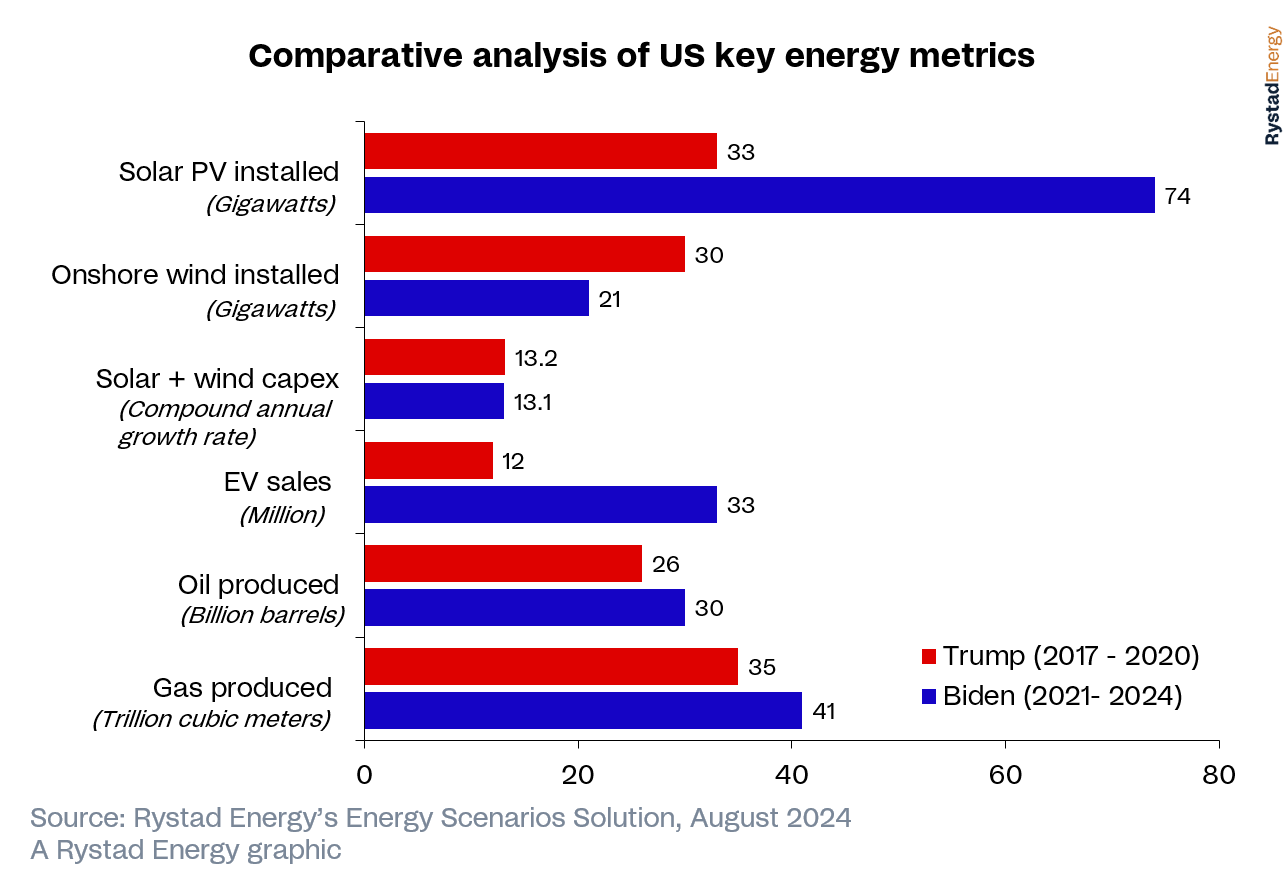 Comparative analysis of US key energy metrics

RystadEnergy

Solar PV installed
(Gigawatts)
33
74

Onshore wind installed
(Gigawatts)
30
21

Solar + wind capex
(Compound annual growth rate)
13.2
13.1

EV sales
(Million)
12
33

Oil produced
(Billion barrels)
26
30

Gas produced
(Trillion cubic meters)
35
41

Trump (2017 - 2020)
Biden (2021- 2024)

0 20 40 60 80

Source: Rystad Energy's Energy Scenarios Solution, August 2024
A Rystad Energy graphic